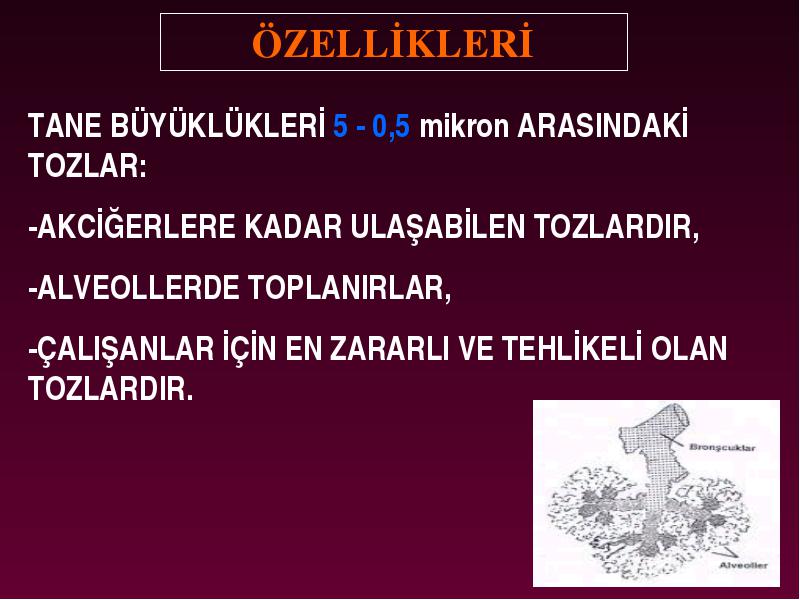 ÖZELLİKLERİ

TANE BÜYÜKLÜKLERİ 5 - 0,5 mikron ARASINDAKİ TOZLAR:

-AKCİĞERLERE KADAR ULAŞABİLEN TOZLARDIR,

-ALVEOLLERDE TOPLANIRLAR,

-ÇALIŞANLAR İÇİN EN ZARARLI VE TEHLİKELİ OLAN TOZLARDIR.

Bronşcuklar

Alveoller